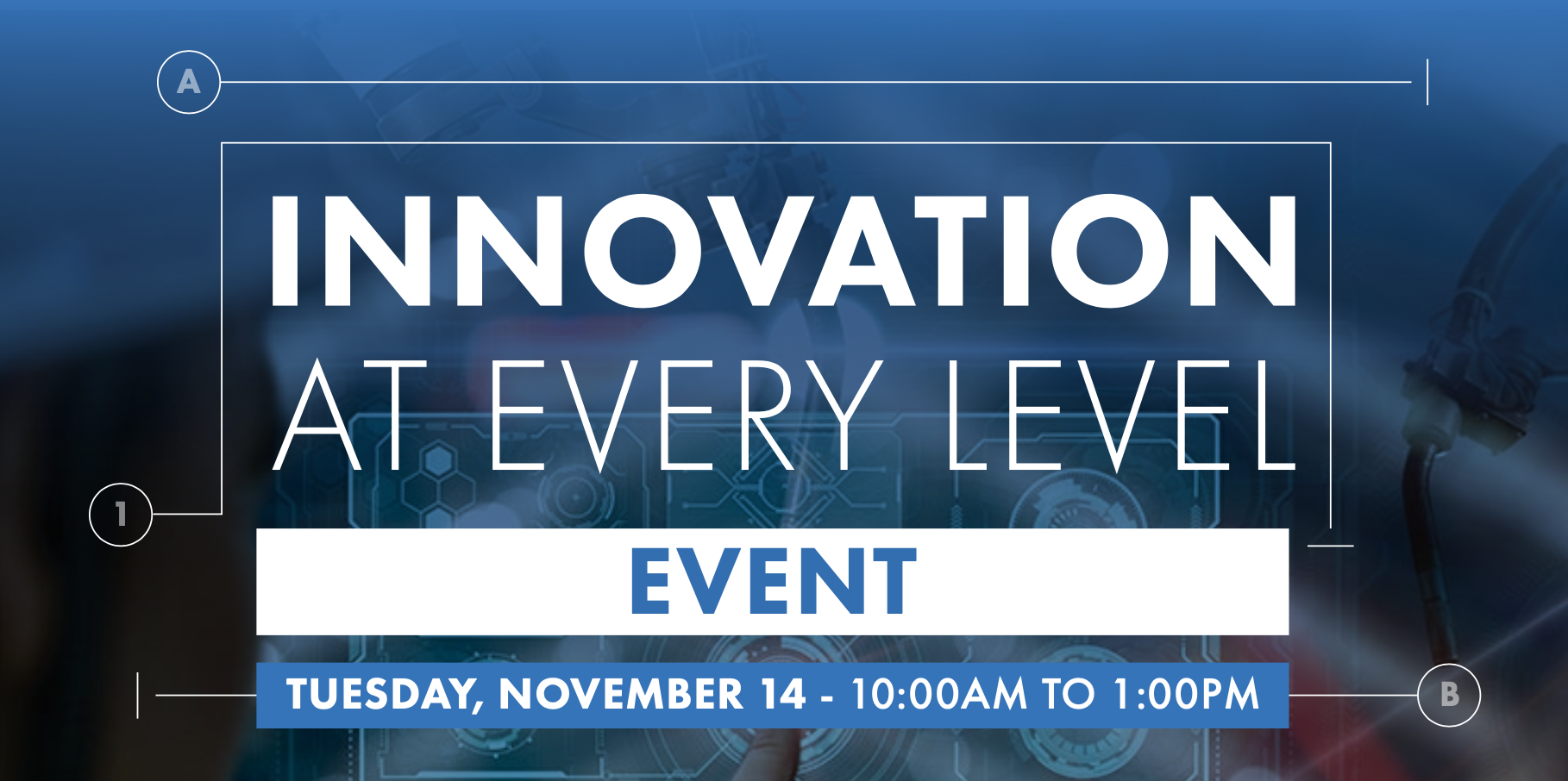 A

INNOVATION

AT EVERY LEVEL

1

EVENT

TUESDAY, NOVEMBER 14 - 10:00AM TO 1:00PM

B